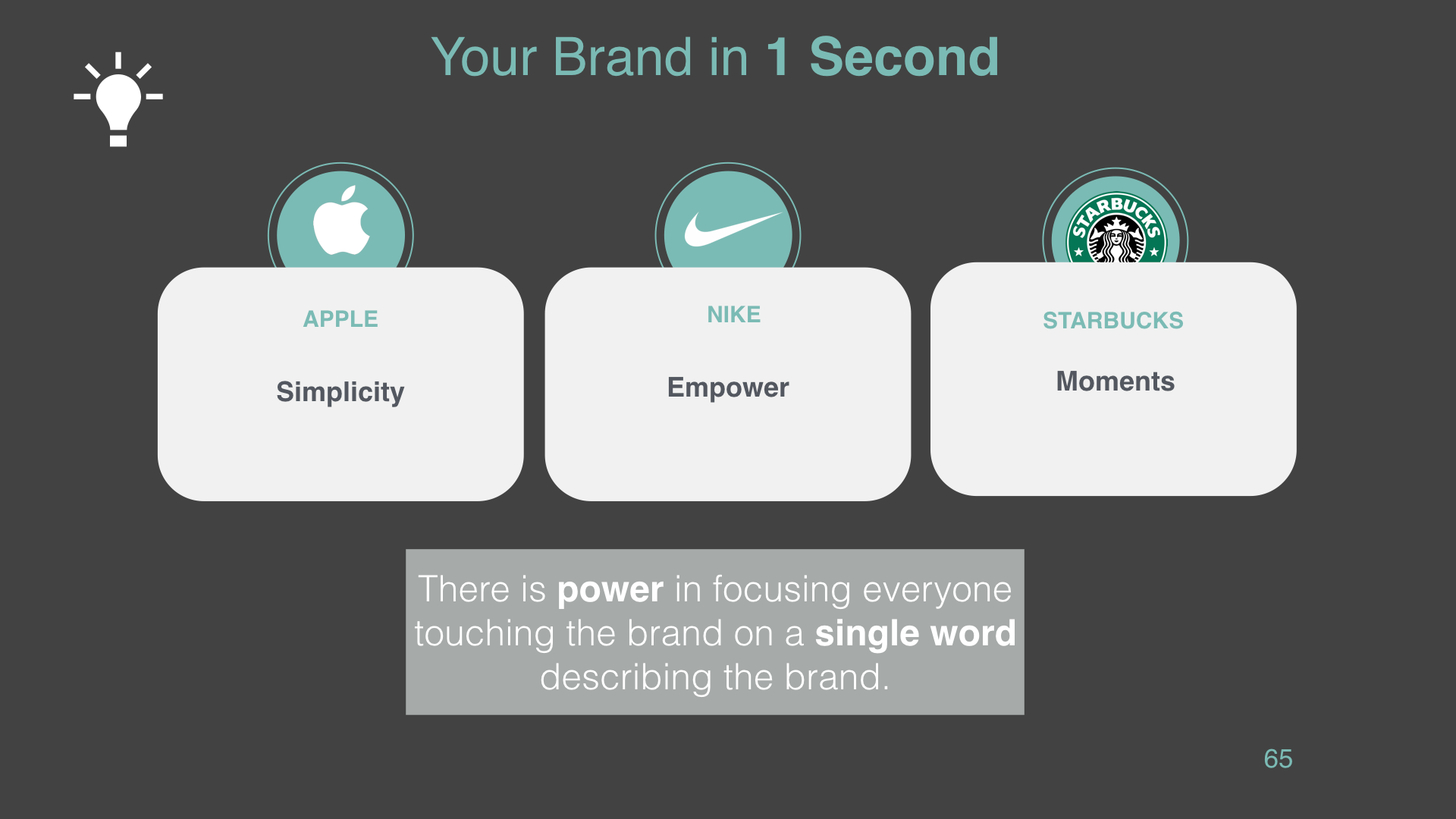 Your Brand in 1 Second

STARBUCKS

APPLE

Simplicity

NIKE

Empower

STARBUCKS

Moments

There is power in focusing everyone touching the brand on a single word describing the brand.

65